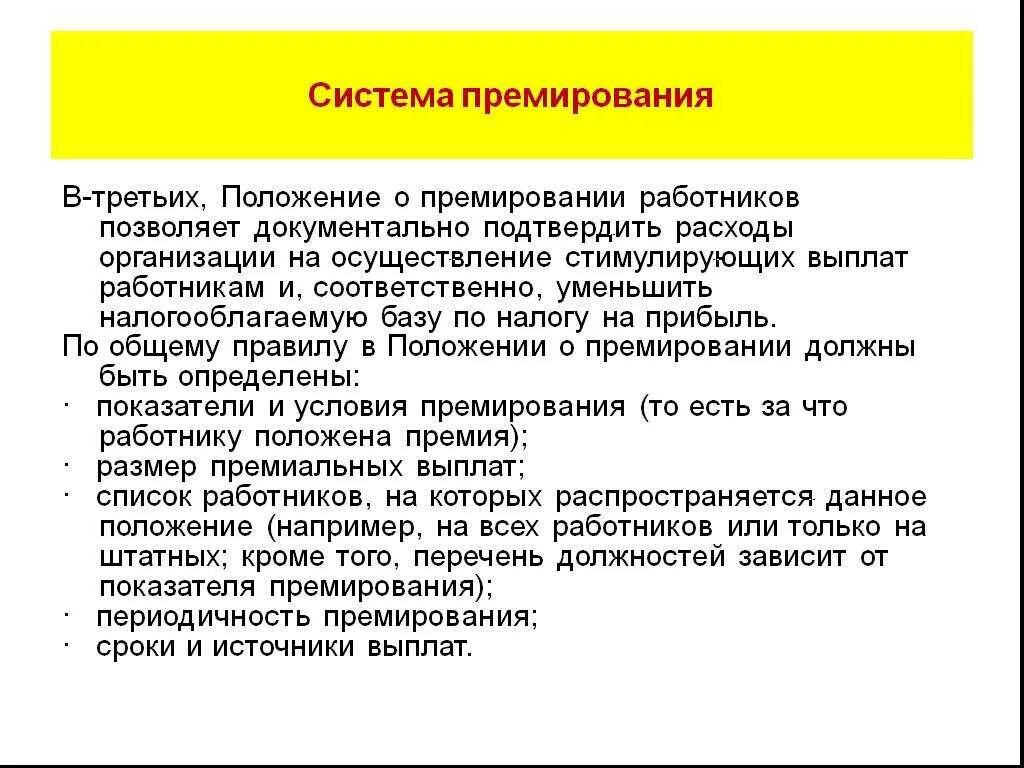 Система премирования

В-третьих, Положение о премировании работников позволяет документально подтвердить расходы организации на осуществление стимулирующих выплат работникам и, соответственно, уменьшить налогооблагаемую базу по налогу на прибыль.

По общему правилу в Положении о премировании должны быть определены:

· показатели и условия премирования (то есть за что работнику положена премия);

· размер премиальных выплат;

· список работников, на которых распространяется данное положение (например, на всех работников или только на штатных; кроме того, перечень должностей зависит от показателя премирования);

· периодичность премирования;

· сроки и источники выплат.